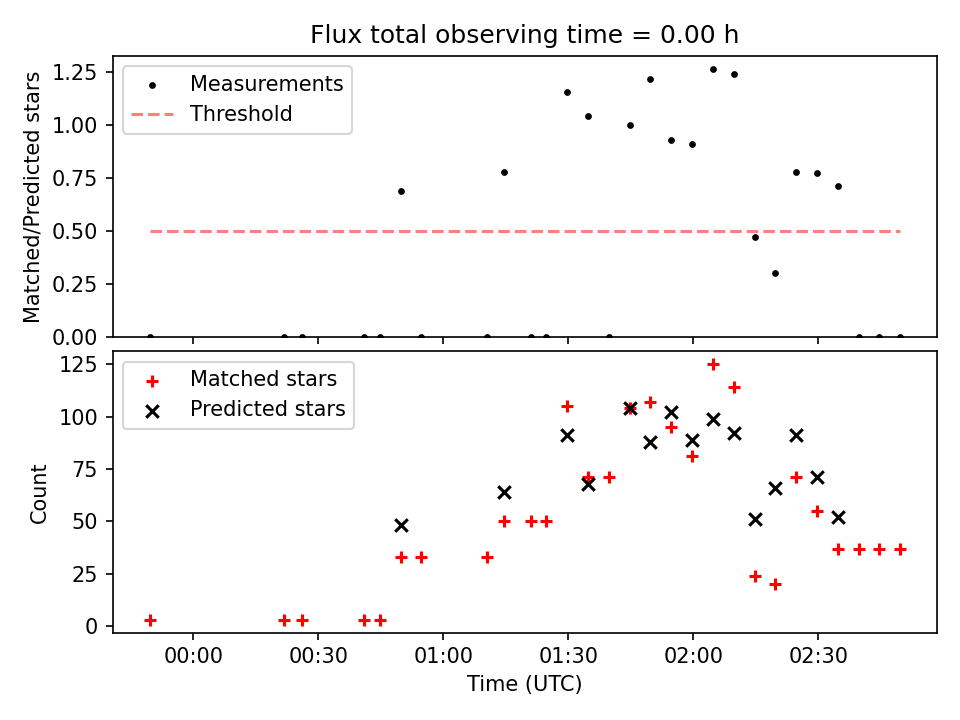 Flux total observing time = 0.00 h

Matched/Predicted stars

1.25
1.00
0.75
0.50
0.25
0.00

Measurements
Threshold

Count

125
100
75
50
25
0

Matched stars
Predicted stars

00:00
00:30
01:00
01:30
02:00
02:30

Time (UTC)